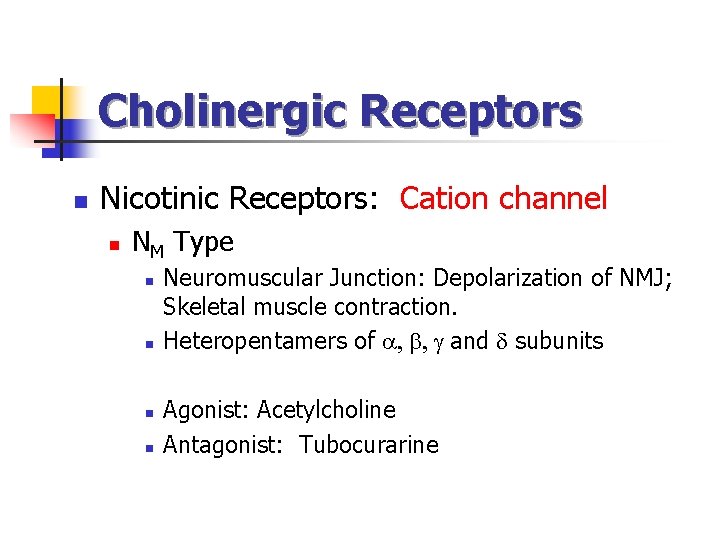 Cholinergic Receptors

Nicotinic Receptors: Cation channel

$N_M$ Type

Neuromuscular Junction: Depolarization of NMJ; Skeletal muscle contraction.

Heteropentamers of $\alpha$, $\beta$, $\gamma$ and $\delta$ subunits

Agonist: Acetylcholine

Antagonist: Tubocurarine